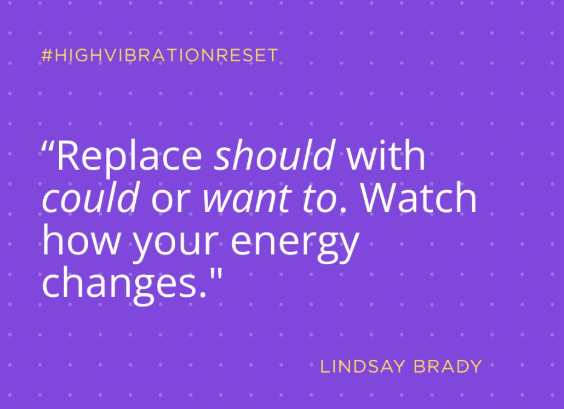 #HIGHVIBRATIONRESET

“Replace should with could or want to. Watch how your energy changes."

LINDSAY BRADY